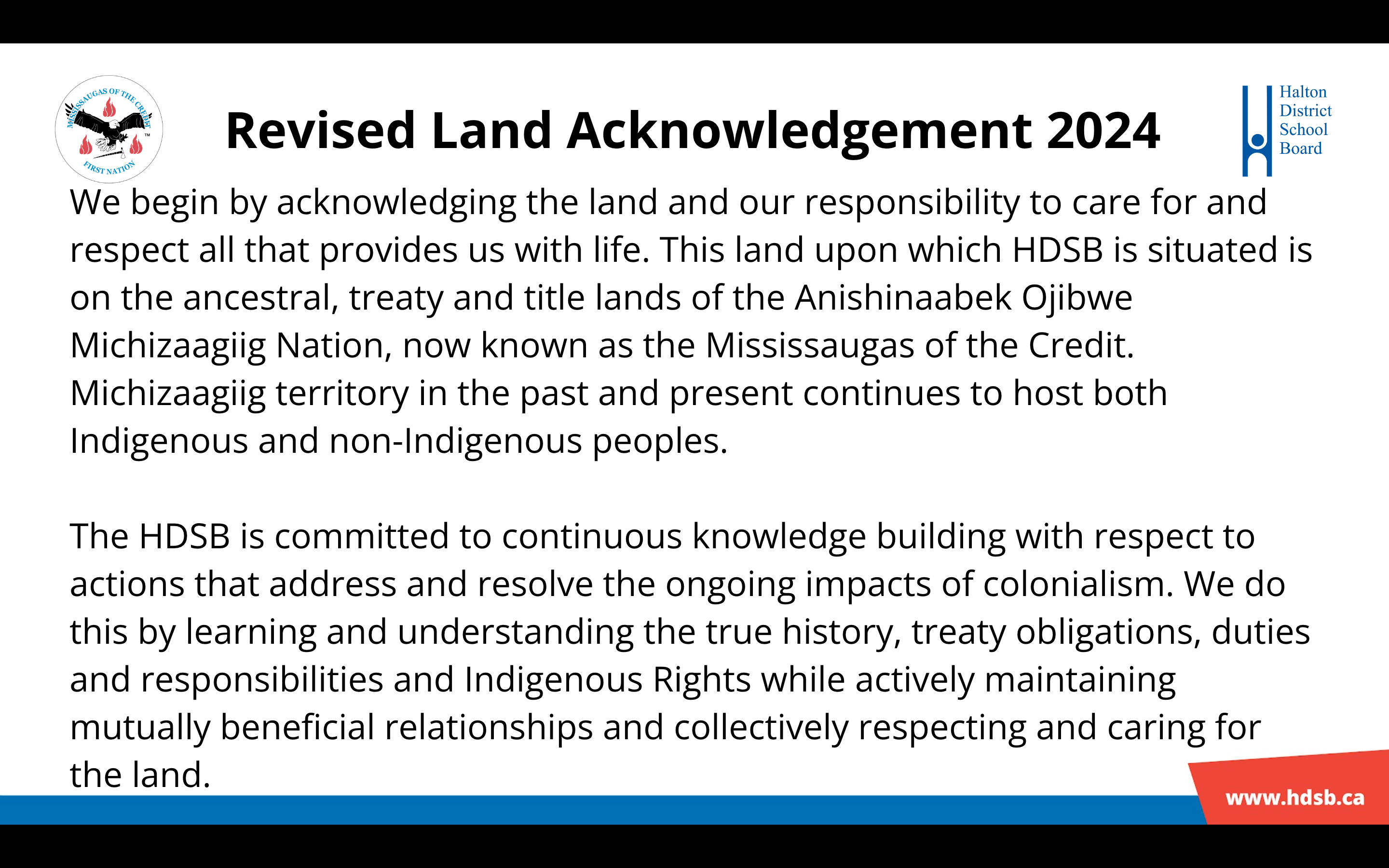 MISSISSAUGAS OF THE CREDIT
FIRST NATION

Revised Land Acknowledgement 2024

Halton District School Board

We begin by acknowledging the land and our responsibility to care for and respect all that provides us with life. This land upon which HDSB is situated is on the ancestral, treaty and title lands of the Anishinaabek Ojibwe Michizaagiig Nation, now known as the Mississaugas of the Credit. Michizaagiig territory in the past and present continues to host both Indigenous and non-Indigenous peoples.

The HDSB is committed to continuous knowledge building with respect to actions that address and resolve the ongoing impacts of colonialism. We do this by learning and understanding the true history, treaty obligations, duties and responsibilities and Indigenous Rights while actively maintaining mutually beneficial relationships and collectively respecting and caring for the land.

www.hdsb.ca